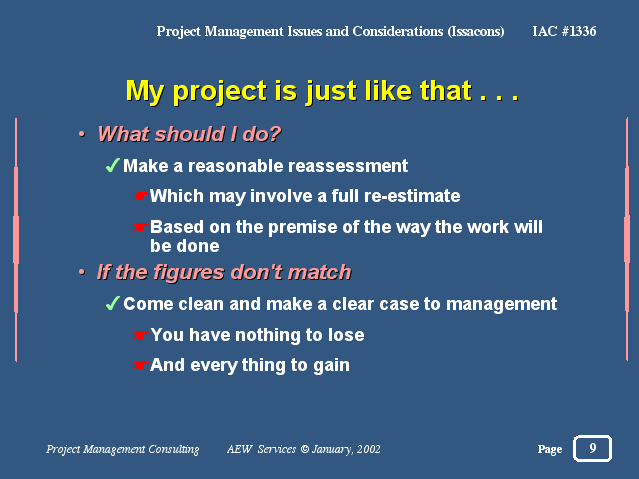 Project Management Issues and Considerations (Issacons) IAC #1336

My project is just like that . . .

• What should I do?

✓ Make a reasonable reassessment

☛ Which may involve a full re-estimate

☛ Based on the premise of the way the work will be done

• If the figures don't match

✓ Come clean and make a clear case to management

☛ You have nothing to lose

☛ And every thing to gain

Project Management Consulting AEW Services © January, 2002 Page 9